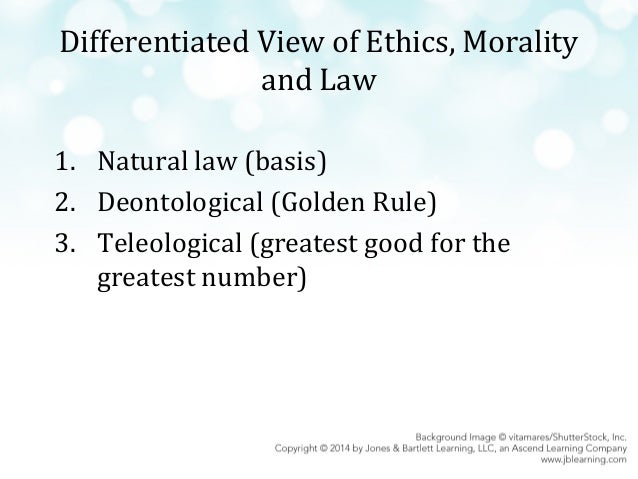 Differentiated View of Ethics, Morality and Law

1. Natural law (basis)
2. Deontological (Golden Rule)
3. Teleological (greatest good for the greatest number)

Background Image © vitamares/ShutterStock, Inc.
Copyright © 2014 by Jones & Bartlett Learning, LLC, an Ascend Learning Company
www.jblearning.com